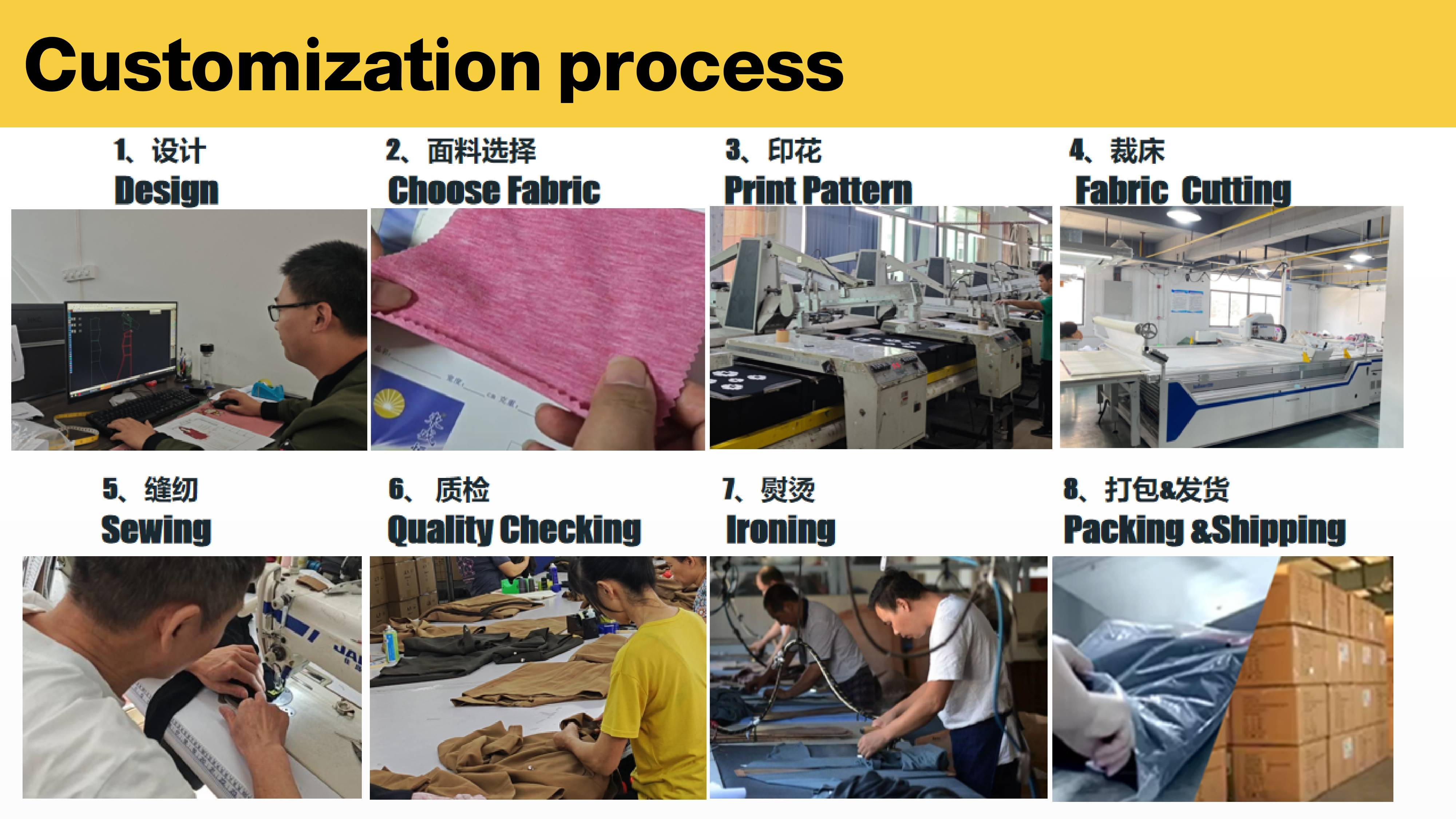 Customization process

1、设计
Design

2、面料选择
Choose Fabric

3、印花
Print Pattern

4、裁床
Fabric Cutting

5、缝纫
Sewing

6、质检
Quality Checking

7、熨烫
Ironing

8、打包&发货
Packing &Shipping